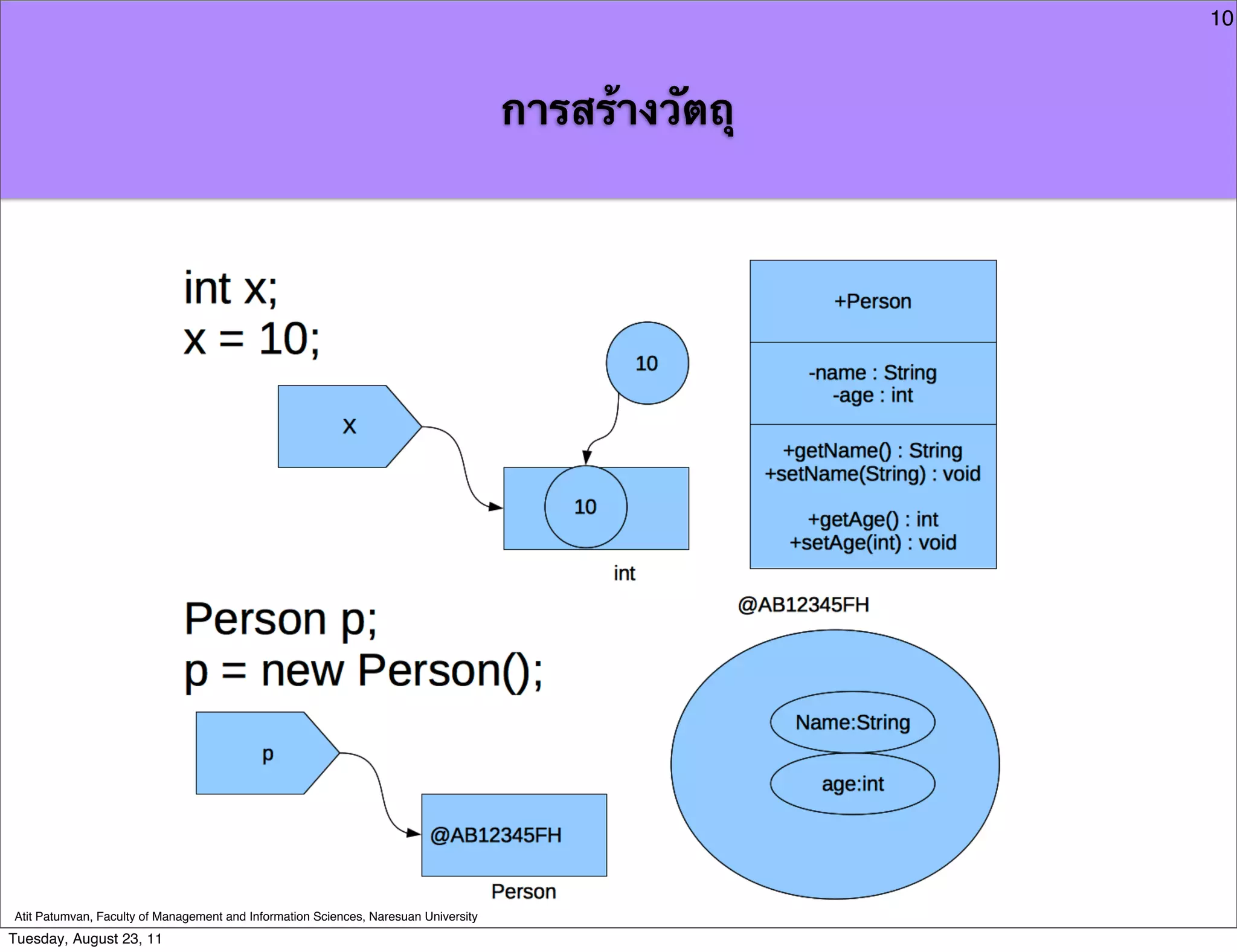 10

การสร้างวัตถุ

int x;
x = 10;

x

10

10

int

+Person

-name : String
-age : int

+getName() : String
+setName(String) : void

+getAge() : int
+setAge(int) : void

Person p;
p = new Person();

p

@AB12345FH

Person

@AB12345FH

Name:String

age:int

Atit Patumvan, Faculty of Management and Information Sciences, Naresuan University

Tuesday, August 23, 11